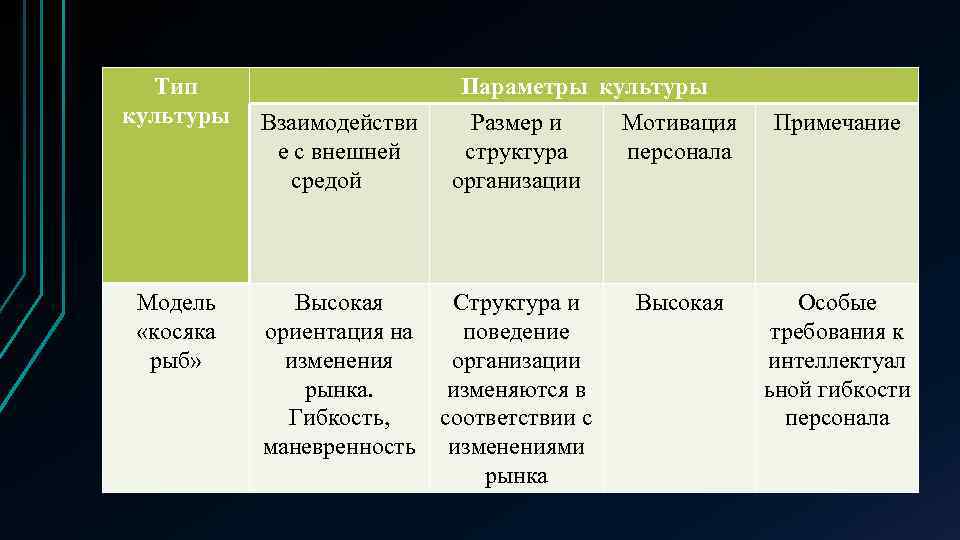 | Тип культуры | Параметры культуры | | | |
|---|---|---|---|---|
| | Взаимодействие с внешней средой | Размер и структура организации | Мотивация персонала | Примечание |
| Модель «косяка рыб» | Высокая ориентация на изменения рынка. Гибкость, маневренность | Структура и поведение организации изменяются в соответствии с изменениями рынка | Высокая | Особые требования к интеллектуальной гибкости персонала |